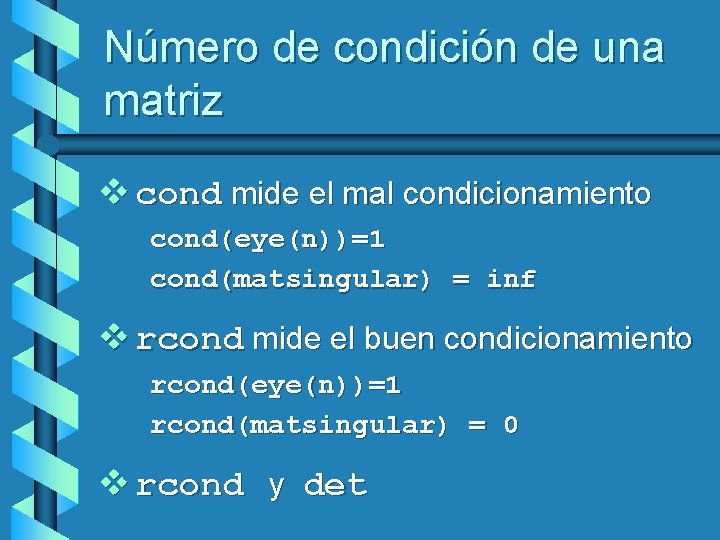 Número de condición de una matriz

❖ cond mide el mal condicionamiento

cond(eye(n))=1

cond(matsingular) = inf

❖ rcond mide el buen condicionamiento

rcond(eye(n))=1

rcond(matsingular) = 0

❖ rcond y det